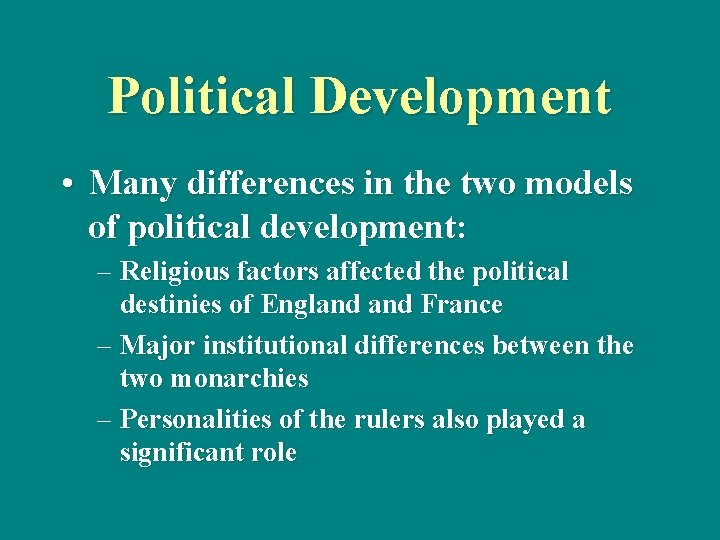 Political Development

• Many differences in the two models of political development:

– Religious factors affected the political destinies of England and France

– Major institutional differences between the two monarchies

– Personalities of the rulers also played a significant role